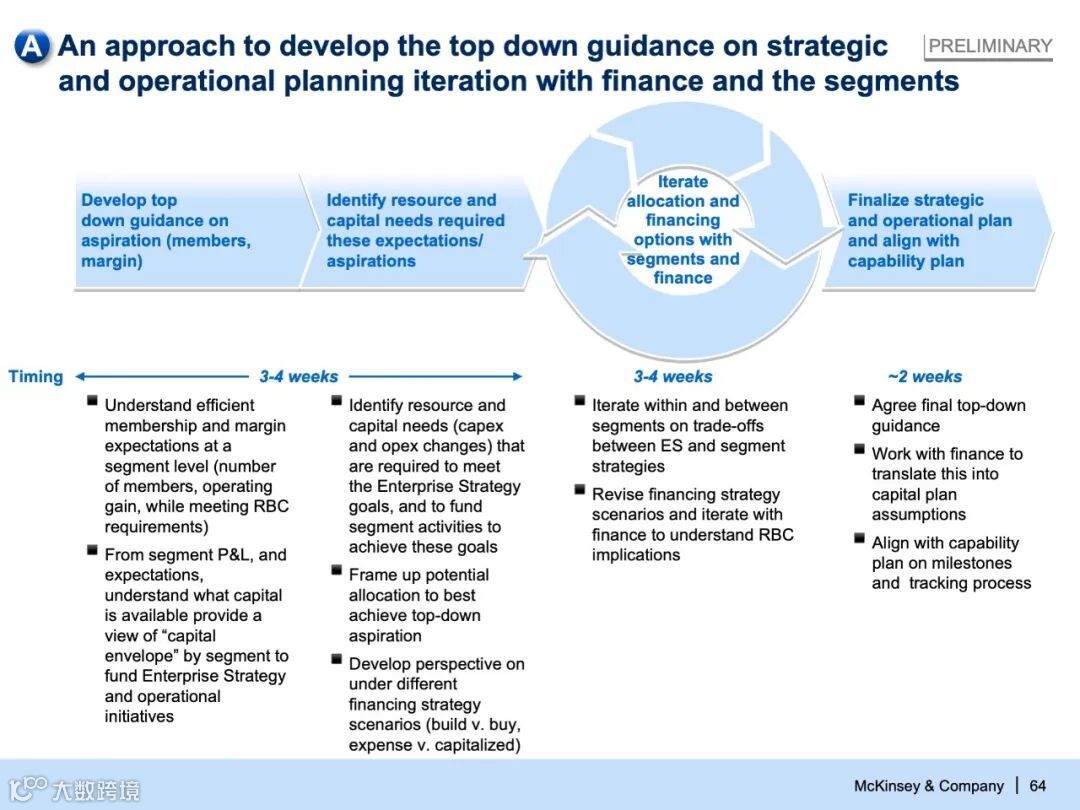 A An approach to develop the top down guidance on strategic and operational planning iteration with finance and the segments

PRELIMINARY

Develop top down guidance on aspiration (members, margin)

Identify resource and capital needs required these expectations/ aspirations

Iterate allocation and financing options with segments and finance

Finalize strategic and operational plan and align with capability plan

Timing

3-4 weeks

3-4 weeks

~2 weeks

■ Understand efficient membership and margin expectations at a segment level (number of members, operating gain, while meeting RBC requirements)

■ From segment P&L, and expectations, understand what capital is available provide a view of "capital envelope" by segment to fund Enterprise Strategy and operational initiatives

■ Identify resource and capital needs (capex and opex changes) that are required to meet the Enterprise Strategy goals, and to fund segment activities to achieve these goals

■ Frame up potential allocation to best achieve top-down aspiration

■ Develop perspective on under different financing strategy scenarios (build v. buy, expense v. capitalized)

■ Iterate within and between segments on trade-offs between ES and segment strategies

■ Revise financing strategy scenarios and iterate with finance to understand RBC implications

■ Agree final top-down guidance

■ Work with finance to translate this into capital plan assumptions

■ Align with capability plan on milestones and tracking process

大数跨境

McKinsey & Company | 64